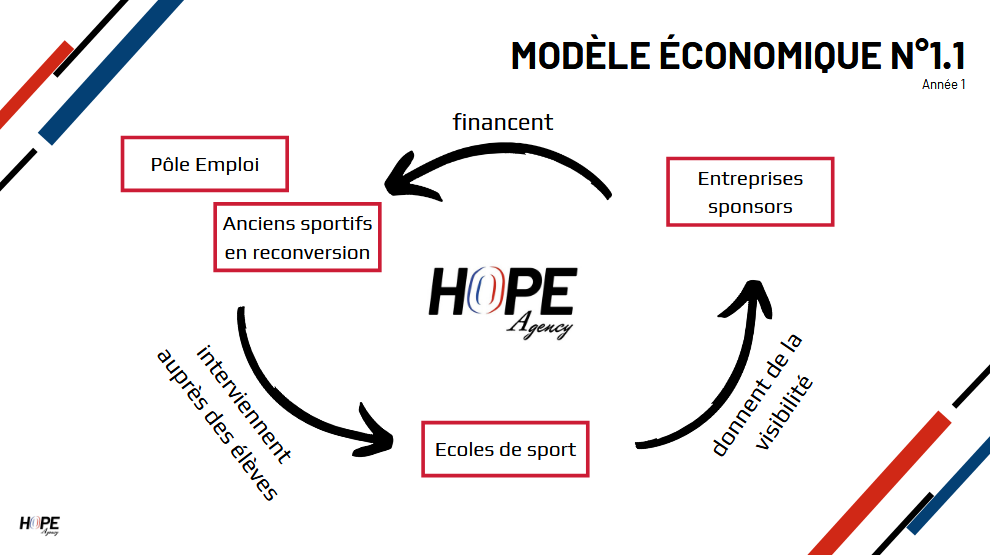 MODÈLE ÉCONOMIQUE N°1.1
Année 1

financent

Pôle Emploi

Anciens sportifs en reconversion

Entreprises sponsors

HOPE Agency

interviennent auprès des élèves

Ecoles de sport

donnent de la visibilité

HOPE Agency